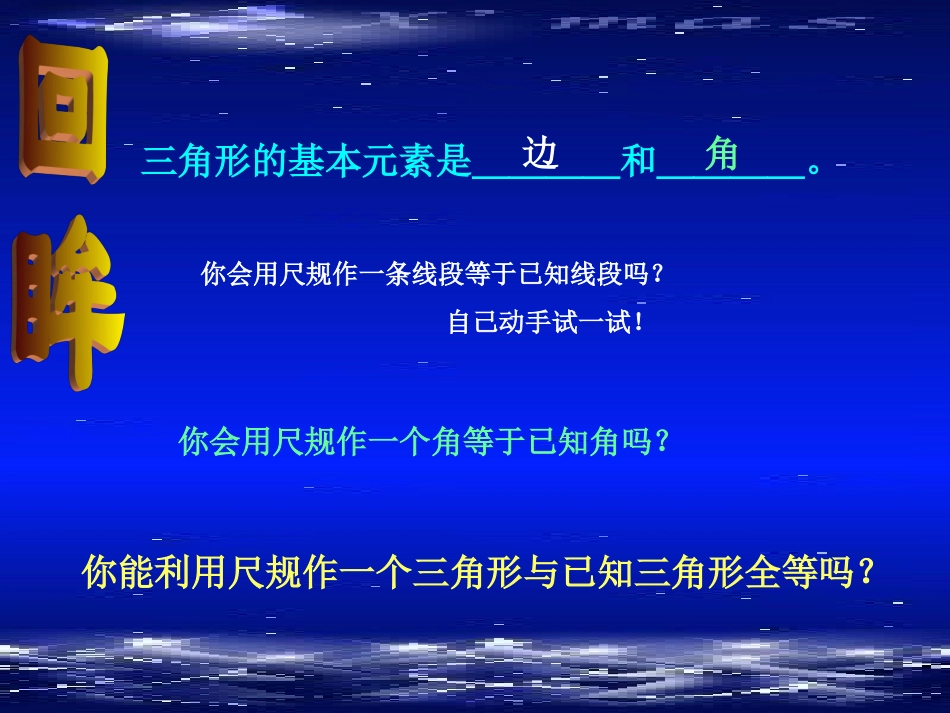 回眸

三角形的基本元素是___边___和___角___。

你会用尺规作一条线段等于已知线段吗？

自己动手试一试！

你会用尺规作一个角等于已知角吗？

你能利用尺规作一个三角形与已知三角形全等吗？